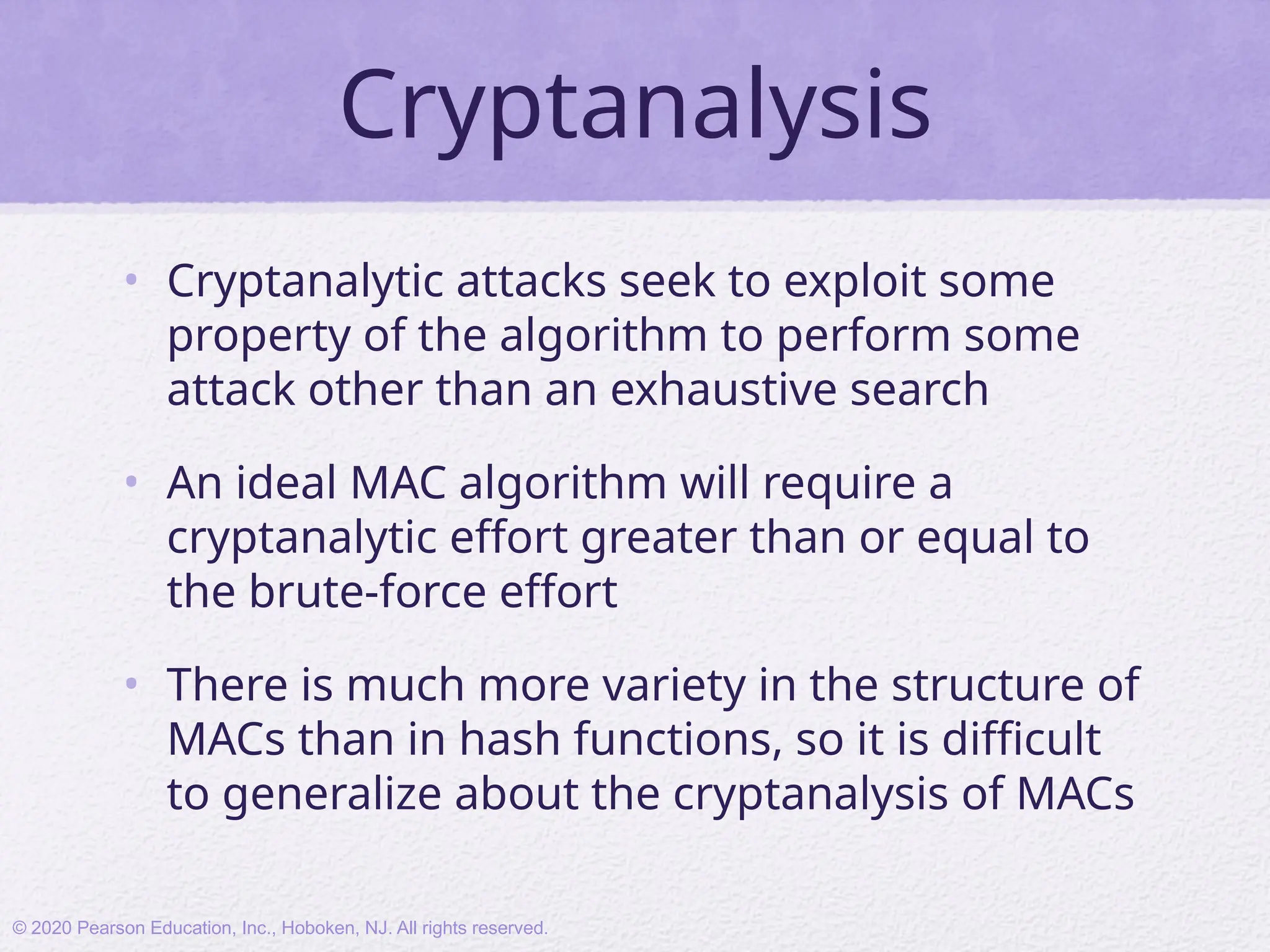 Cryptanalysis

• Cryptanalytic attacks seek to exploit some property of the algorithm to perform some attack other than an exhaustive search

• An ideal MAC algorithm will require a cryptanalytic effort greater than or equal to the brute-force effort

• There is much more variety in the structure of MACs than in hash functions, so it is difficult to generalize about the cryptanalysis of MACs

© 2020 Pearson Education, Inc., Hoboken, NJ. All rights reserved.